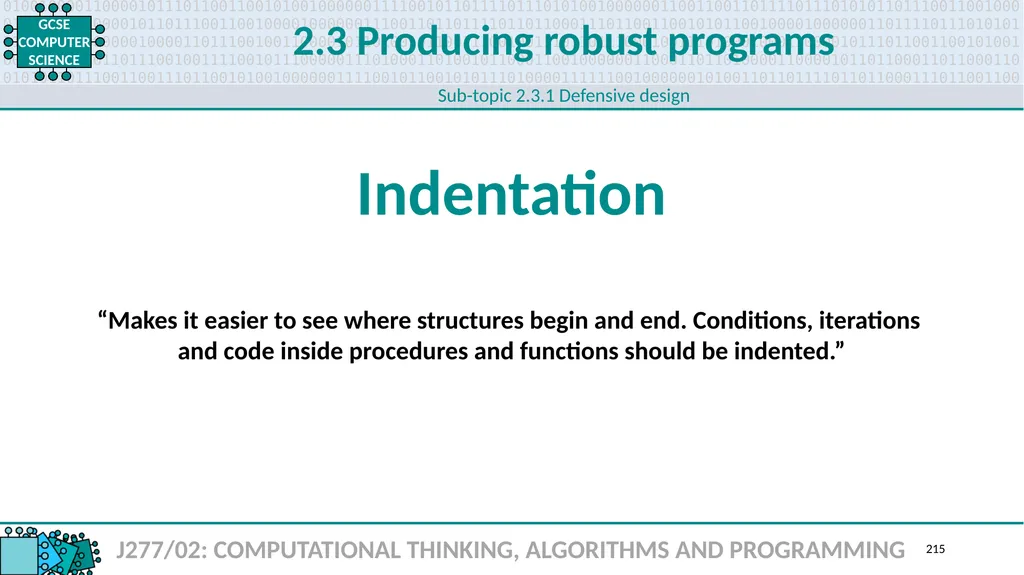 GCSE COMPUTER SCIENCE

2.3 Producing robust programs

Sub-topic 2.3.1 Defensive design

Indentation

“Makes it easier to see where structures begin and end. Conditions, iterations and code inside procedures and functions should be indented.”

J277/02: COMPUTATIONAL THINKING, ALGORITHMS AND PROGRAMMING

215